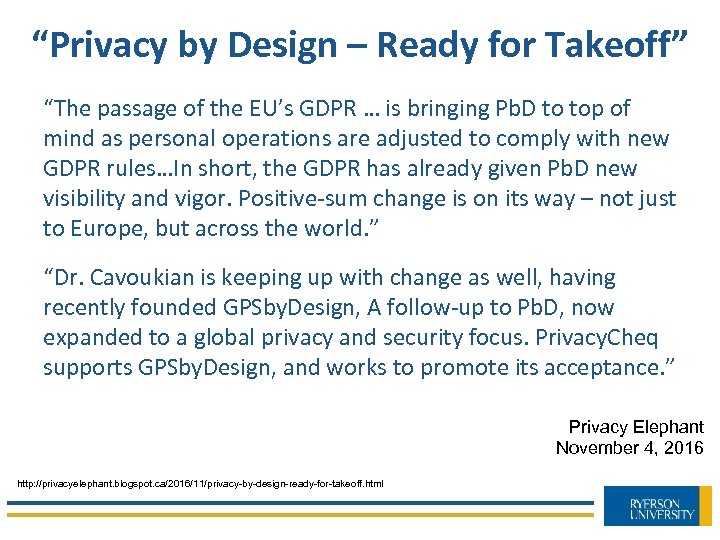 “Privacy by Design – Ready for Takeoff”

“The passage of the EU’s GDPR … is bringing PbD to top of mind as personal operations are adjusted to comply with new GDPR rules…In short, the GDPR has already given PbD new visibility and vigor. Positive-sum change is on its way – not just to Europe, but across the world.”

“Dr. Cavoukian is keeping up with change as well, having recently founded GPSbyDesign, A follow-up to PbD, now expanded to a global privacy and security focus. PrivacyCheq supports GPSbyDesign, and works to promote its acceptance.”

Privacy Elephant
November 4, 2016

http://privacyelephant.blogspot.ca/2016/11/privacy-by-design-ready-for-takeoff.html

RYERSON UNIVERSITY